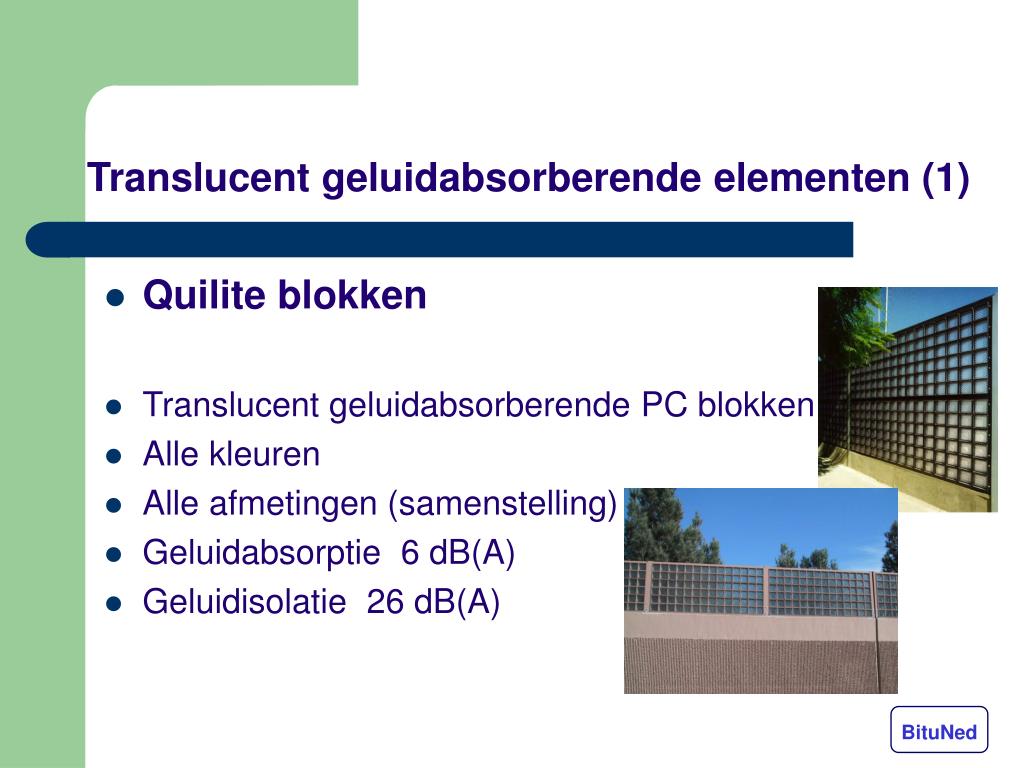 Translucent geluidabsorberende elementen (1)

- Quilite blokken

- Translucent geluidabsorberende PC blokken
- Alle kleuren
- Alle afmetingen (samenstelling)
- Geluidabsorptie 6 dB(A)
- Geluidisolatie 26 dB(A)

BituNed